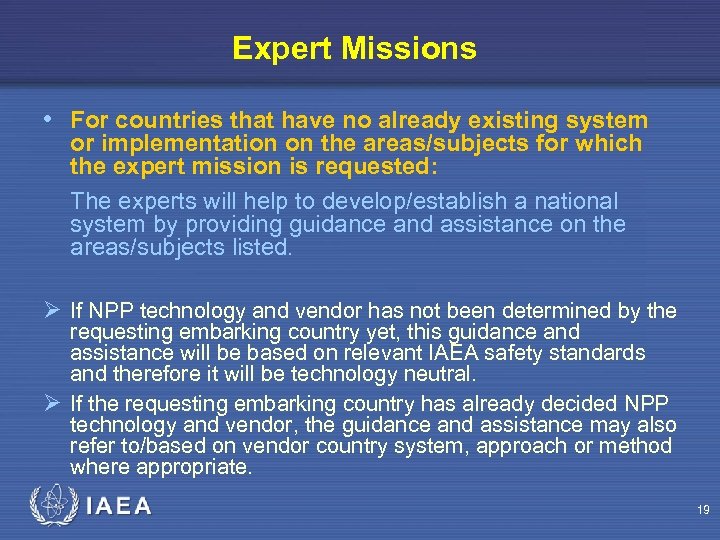 Expert Missions

• For countries that have no already existing system or implementation on the areas/subjects for which the expert mission is requested:

The experts will help to develop/establish a national system by providing guidance and assistance on the areas/subjects listed.

➢ If NPP technology and vendor has not been determined by the requesting embarking country yet, this guidance and assistance will be based on relevant IAEA safety standards and therefore it will be technology neutral.

➢ If the requesting embarking country has already decided NPP technology and vendor, the guidance and assistance may also refer to/based on vendor country system, approach or method where appropriate.

IAEA

19